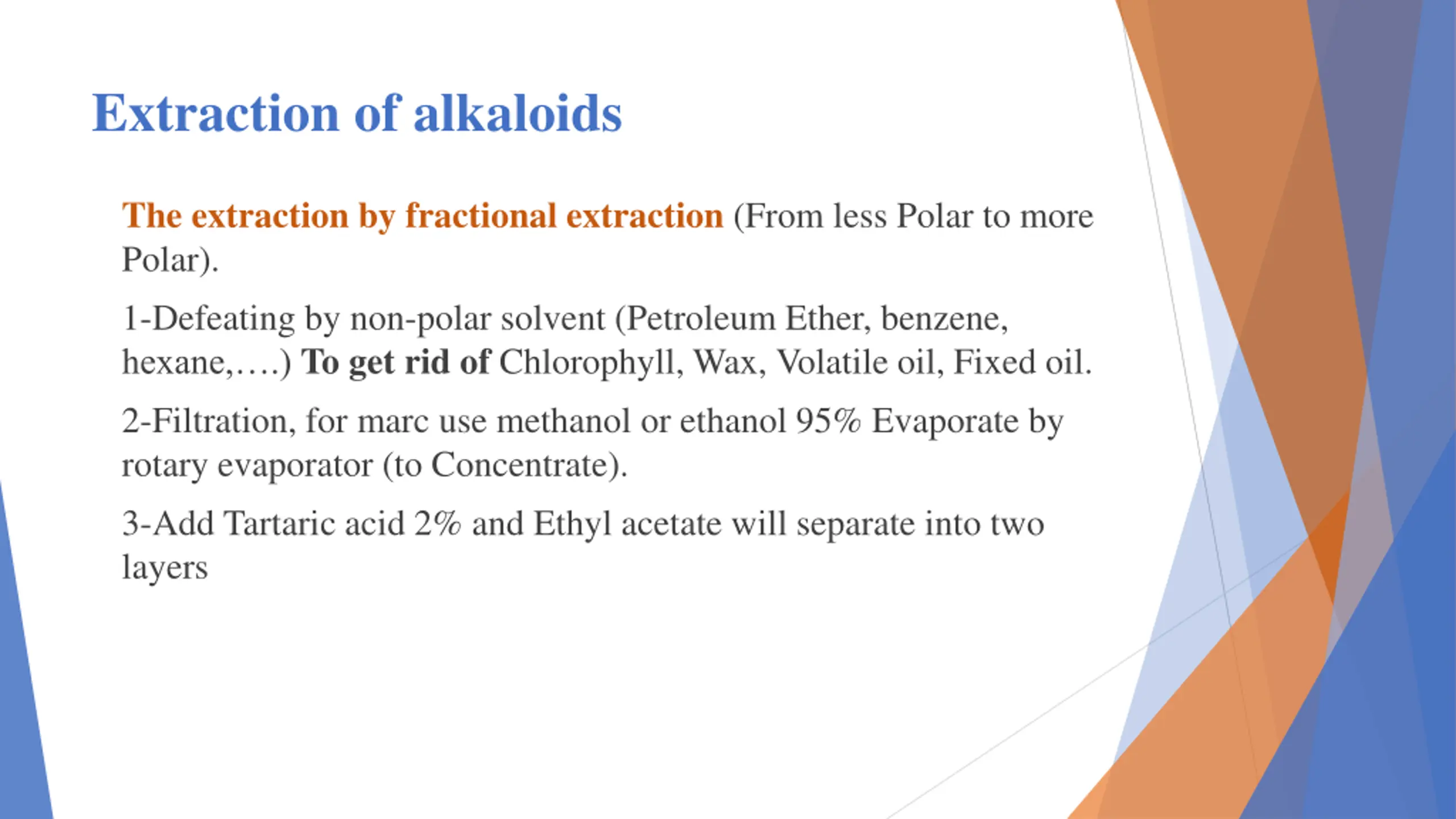 Extraction of alkaloids

The extraction by fractional extraction (From less Polar to more Polar).

1-Defeating by non-polar solvent (Petroleum Ether, benzene, hexane,….) To get rid of Chlorophyll, Wax, Volatile oil, Fixed oil.

2-Filtration, for marc use methanol or ethanol 95% Evaporate by rotary evaporator (to Concentrate).

3-Add Tartaric acid 2% and Ethyl acetate will separate into two layers